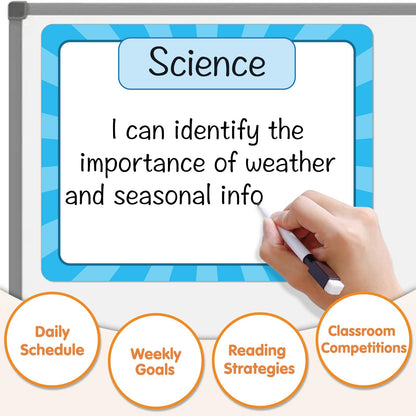 Science

I can identify the importance of weather and seasonal info

Daily Schedule

Weekly Goals

Reading Strategies

Classroom Competitions